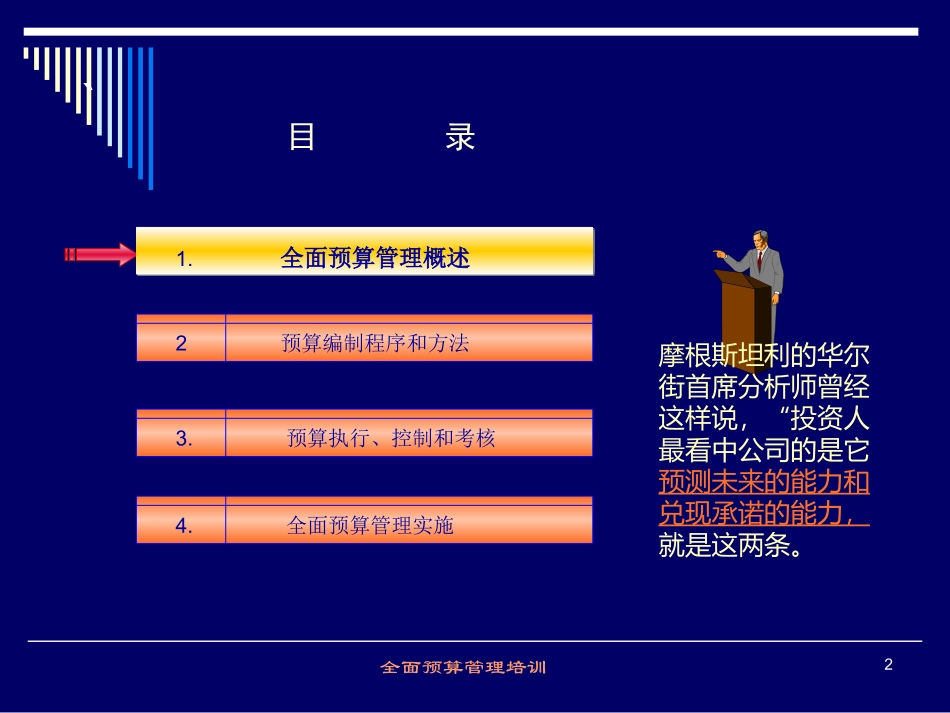 目 录

1. 全面预算管理概述

2 预算编制程序和方法

3. 预算执行、控制和考核

4. 全面预算管理实施

摩根斯坦利的华尔街首席分析师曾经这样说，“投资人最看中公司的是它预测未来的能力和兑现承诺的能力，就是这两条。

全面预算管理培训

2